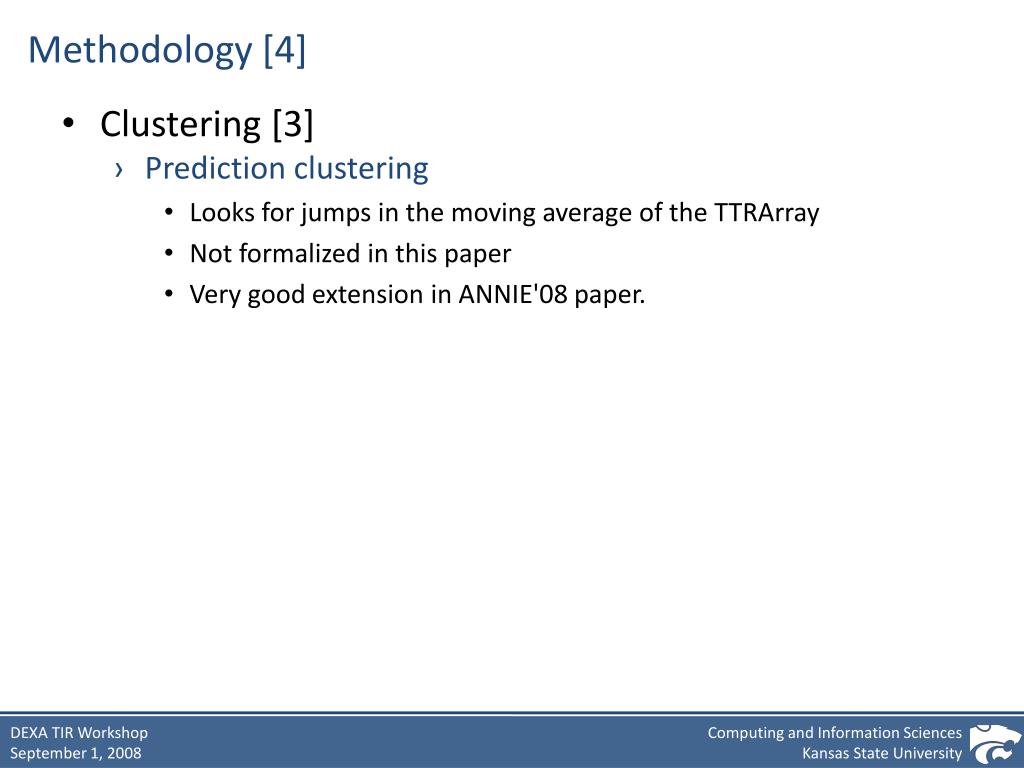 Methodology [4]

• Clustering [3]
› Prediction clustering
• Looks for jumps in the moving average of the TTRArray
• Not formalized in this paper
• Very good extension in ANNIE'08 paper.

DEXA TIR Workshop
September 1, 2008

Computing and Information Sciences
Kansas State University